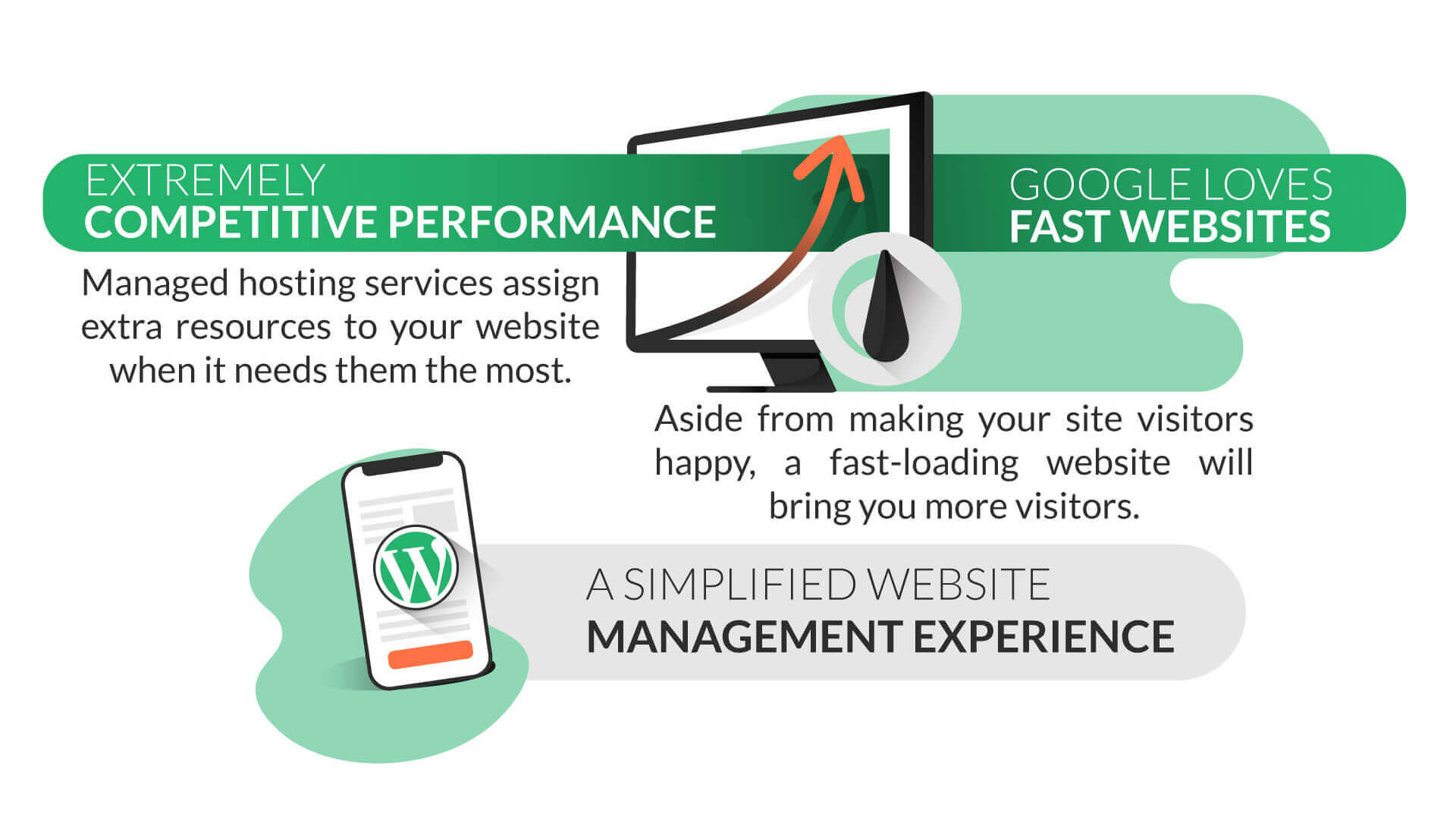 EXTREMELY
COMPETITIVE PERFORMANCE

Managed hosting services assign extra resources to your website when it needs them the most.

GOOGLE LOVES
FAST WEBSITES

Aside from making your site visitors happy, a fast-loading website will bring you more visitors.

A SIMPLIFIED WEBSITE
MANAGEMENT EXPERIENCE